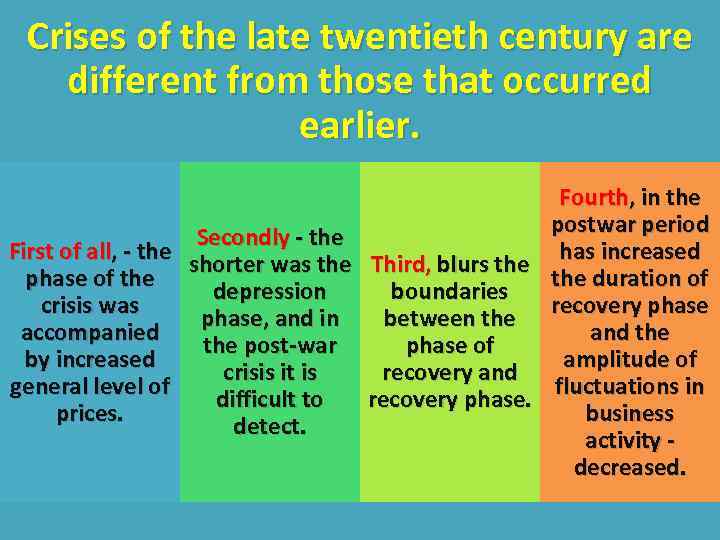 Crises of the late twentieth century are different from those that occurred earlier.

First of all, - the phase of the crisis was accompanied by increased general level of prices.

Secondly - the shorter was the depression phase, and in the post-war crisis it is difficult to detect.

Third, blurs the boundaries between the phase of recovery and recovery phase.

Fourth, in the postwar period has increased the duration of recovery phase and the amplitude of fluctuations in business activity - decreased.